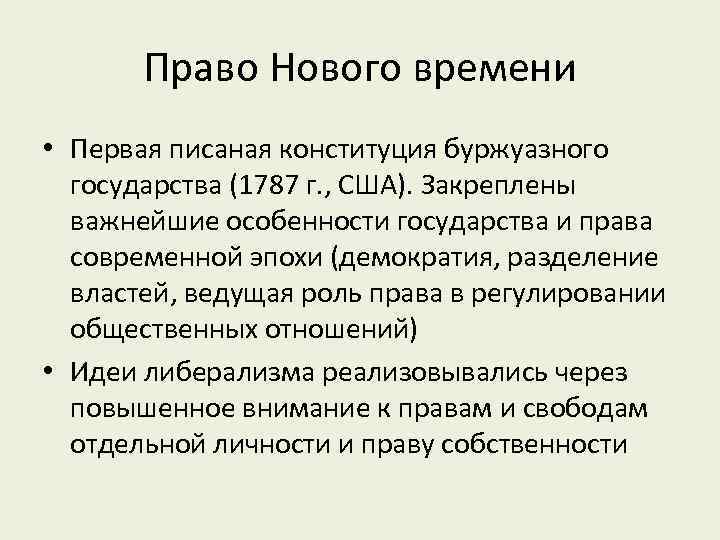 Право Нового времени

• Первая писаная конституция буржуазного государства (1787 г., США). Закреплены важнейшие особенности государства и права современной эпохи (демократия, разделение властей, ведущая роль права в регулировании общественных отношений)

• Идеи либерализма реализовывались через повышенное внимание к правам и свободам отдельной личности и праву собственности